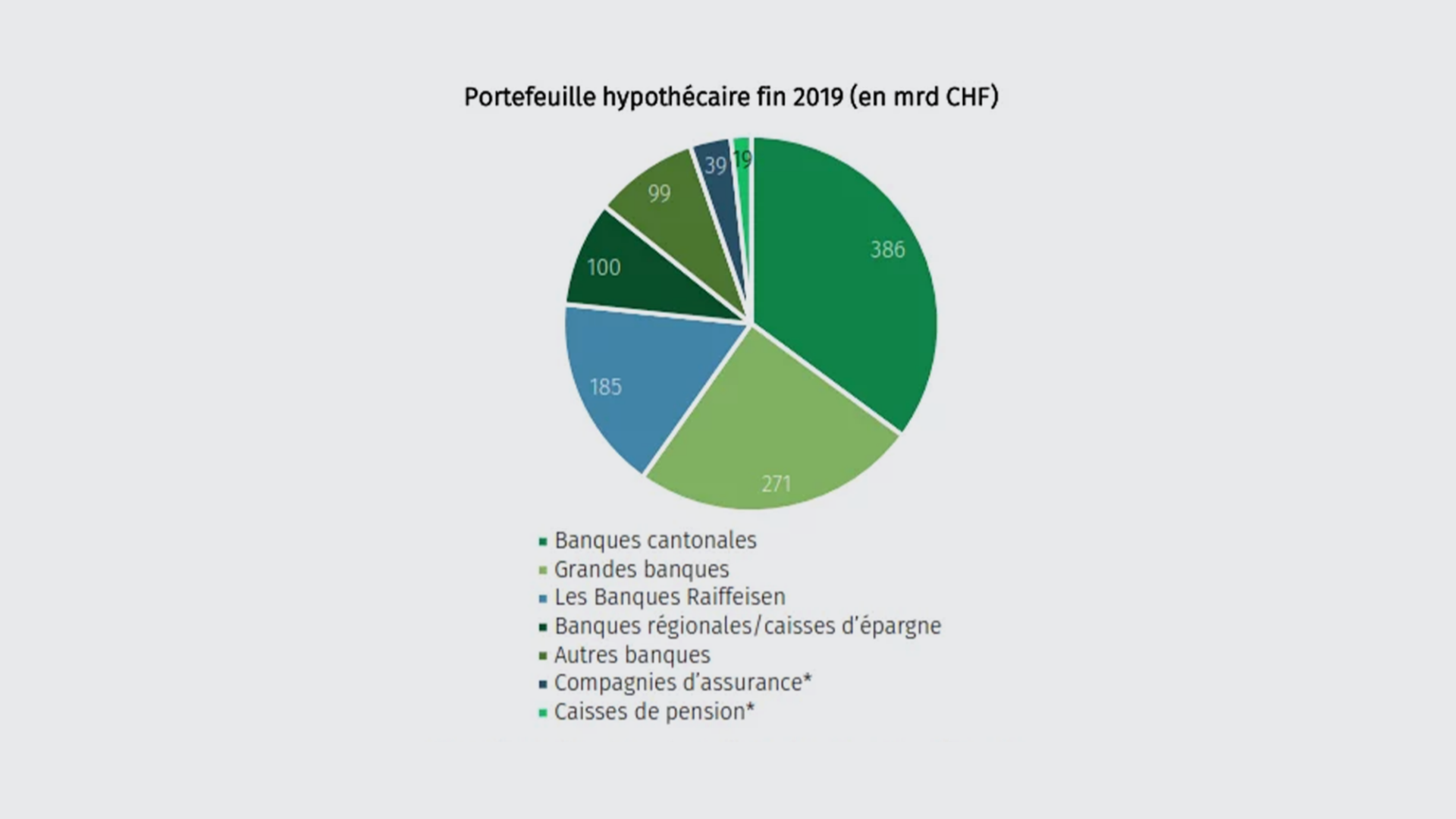 Portefeuille hypothécaire fin 2019 (en mrd CHF)

386
271
185
100
99
39
19

Banques cantonales
Grandes banques
Les Banques Raiffeisen
Banques régionales/caisses d'épargne
Autres banques
Compagnies d'assurance*
Caisses de pension*